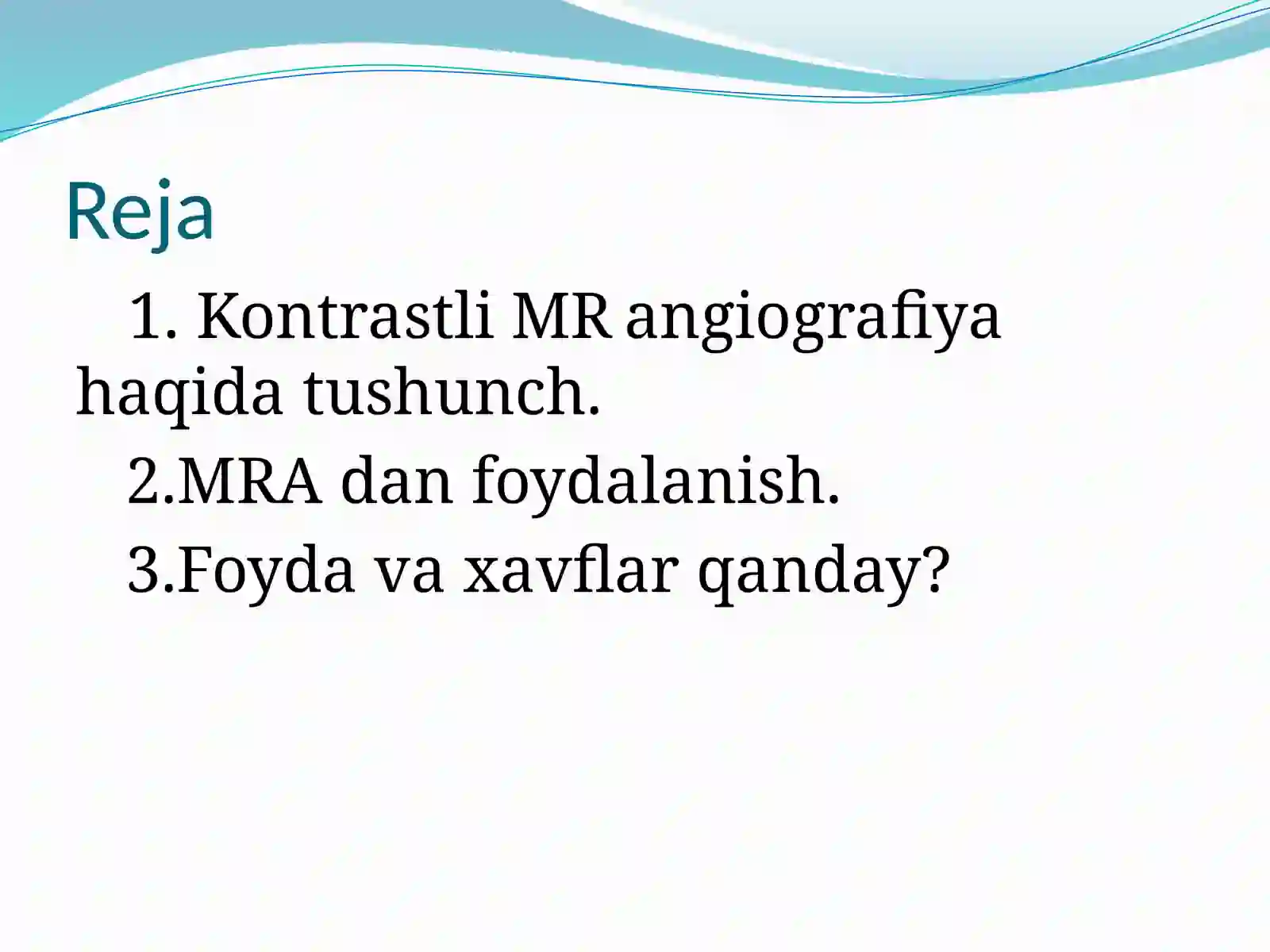 Reja

1. Kontrastli MR angiografiya haqida tushunch.

2.MRA dan foydalanish.

3.Foyda va xavflar qanday?